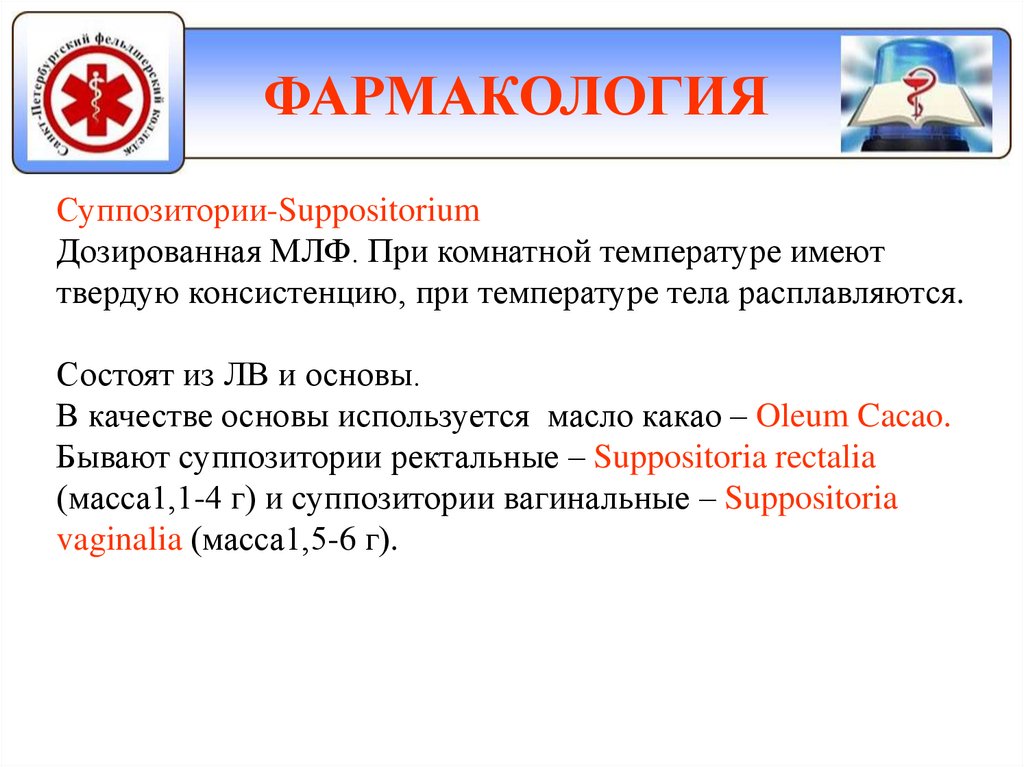 Санкт-Петербургский фельдшерский колледж

ФАРМАКОЛОГИЯ

Суппозитории-Suppositorium
Дозированная МЛФ. При комнатной температуре имеют твердую консистенцию, при температуре тела расплавляются.

Состоят из ЛВ и основы.
В качестве основы используется масло какао – Oleum Cacao.
Бывают суппозитории ректальные – Suppositoria rectalia (масса1,1-4 г) и суппозитории вагинальные – Suppositoria vaginalia (масса1,5-6 г).